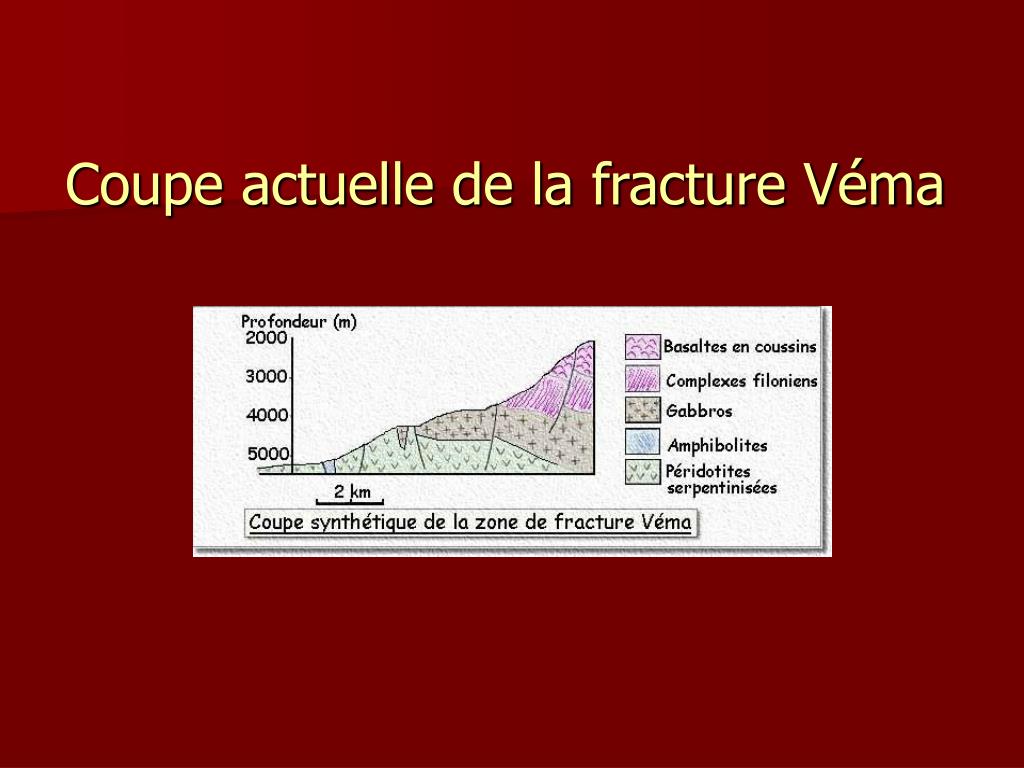 Coupe actuelle de la fracture Véma

Profondeur (m)
2000
3000
4000
5000
2 km

Basaltes en coussins
Complexes filoniens
Gabbros
Amphibolites
Péridotites serpentinisées

Coupe synthétique de la zone de fracture Véma